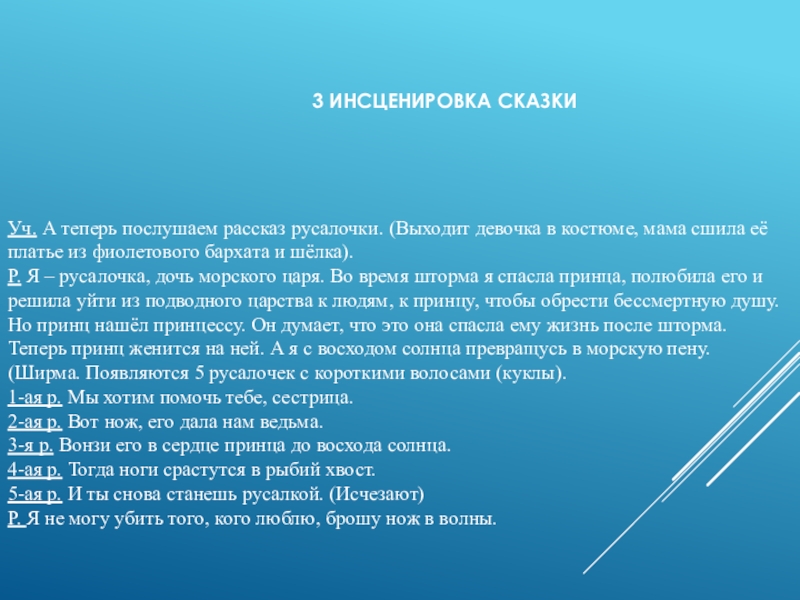 3 ИНСЦЕНИРОВКА СКАЗКИ

Уч. А теперь послушаем рассказ русалочки. (Выходит девочка в костюме, мама сшила её платье из фиолетового бархата и шёлка).
Р. Я – русалочка, дочь морского царя. Во время шторма я спасла принца, полюбила его и решила уйти из подводного царства к людям, к принцу, чтобы обрести бессмертную душу. Но принц нашёл принцессу. Он думает, что это она спасла ему жизнь после шторма. Теперь принц женится на ней. А я с восходом солнца превращусь в морскую пену.
(Ширма. Появляются 5 русалочек с короткими волосами (куклы).
1-ая р. Мы хотим помочь тебе, сестрица.
2-ая р. Вот нож, его дала нам ведьма.
3-я р. Вонзи его в сердце принца до восхода солнца.
4-ая р. Тогда ноги срастутся в рыбий хвост.
5-ая р. И ты снова станешь русалкой. (Исчезают)
Р. Я не могу убить того, кого люблю, брошу нож в волны.